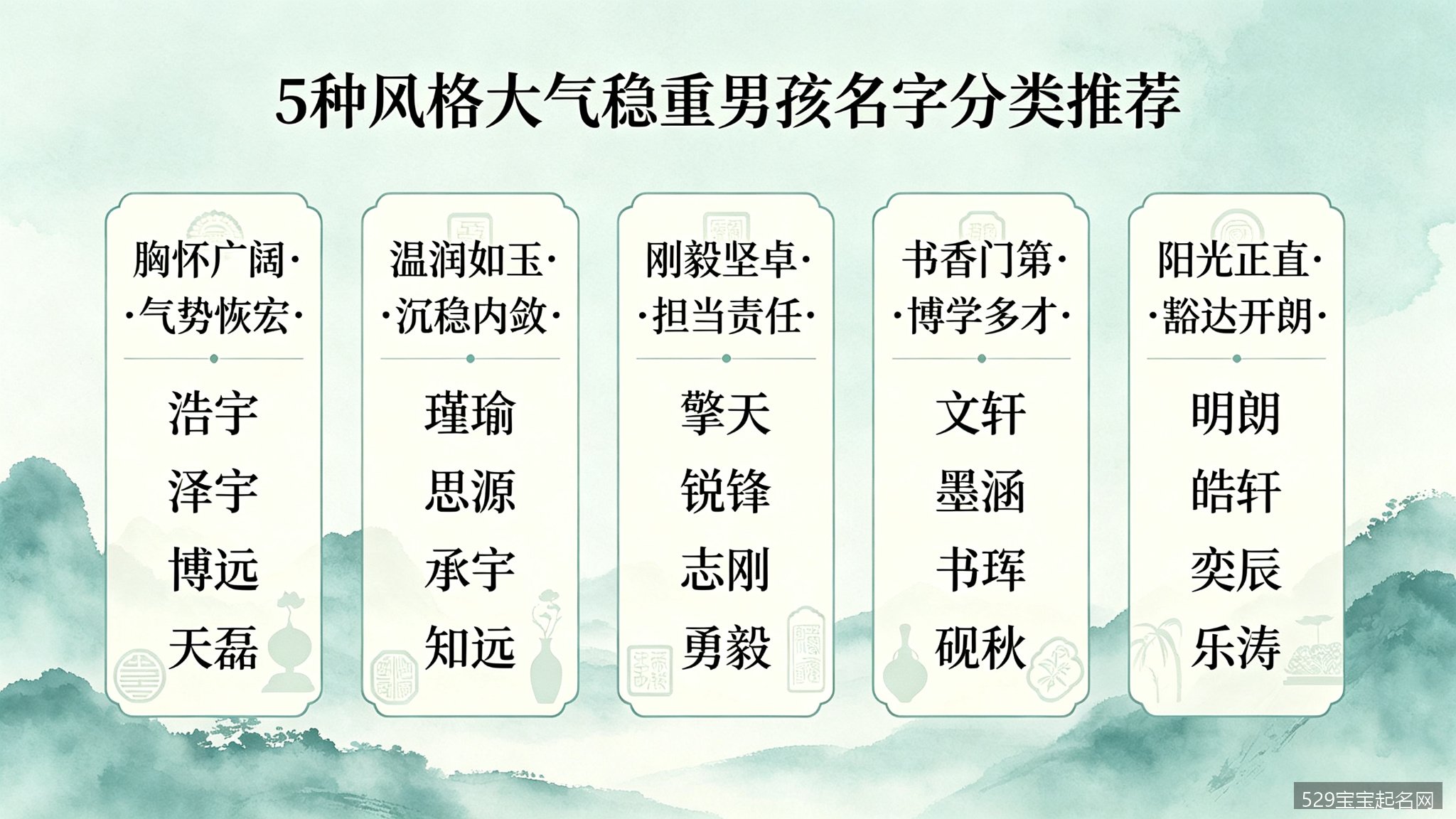 5种风格大气稳重男孩名字分类推荐

胸怀广阔·
·气势恢宏·

浩宇
泽宇
博远
天磊

温润如玉·
·沉稳内敛·

瑾瑜
思源
承宇
知远

刚毅坚卓·
·担当责任·

擎天
锐锋
志刚
勇毅

书香门第·
·博学多才·

文轩
墨涵
书珲
砚秋

阳光正直·
·豁达开朗·

明朗
皓轩
奕辰
乐涛

529宝宝起名网